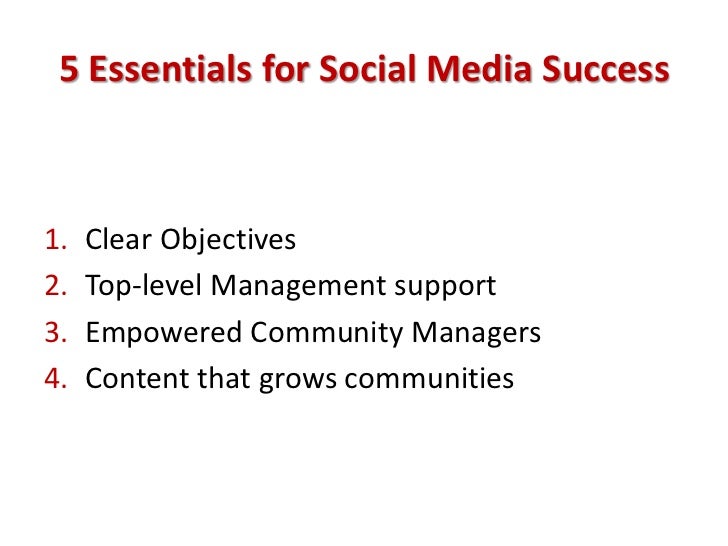 5 Essentials for Social Media Success

1. Clear Objectives
2. Top-level Management support
3. Empowered Community Managers
4. Content that grows communities